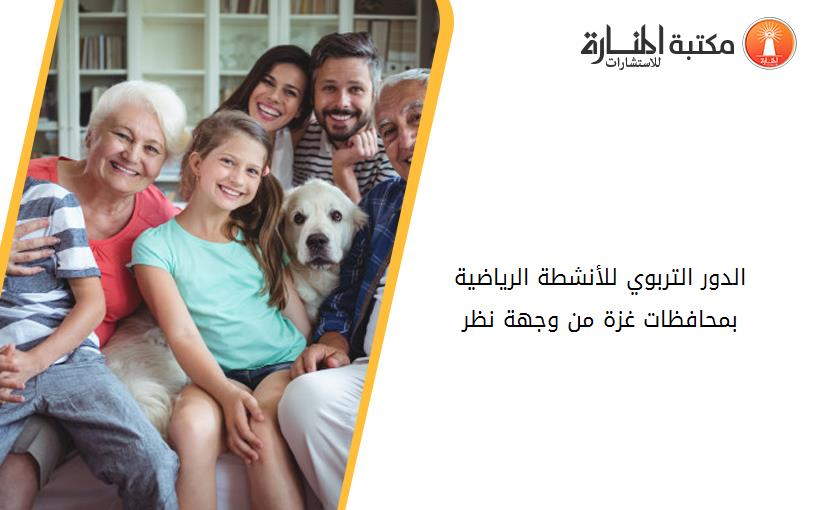 مكتبة المنارة للاستشارات

الدور التربوي للأنشطة الرياضية بمحافظات غزة من وجهة نظر